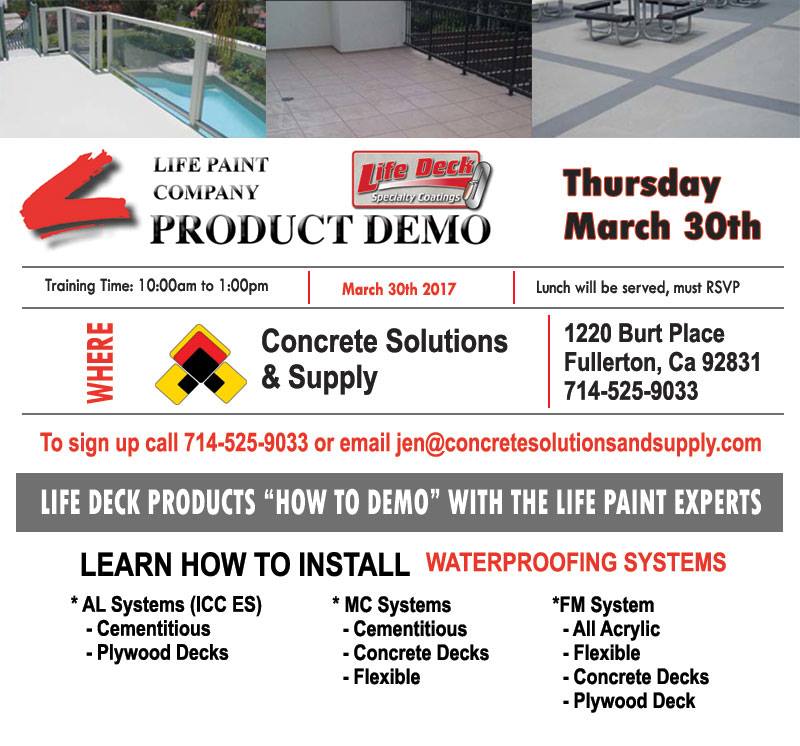 LIFE PAINT COMPANY

Life Deck
Specialty Coatings

PRODUCT DEMO

Thursday
March 30th

Training Time: 10:00am to 1:00pm

March 30th 2017

Lunch will be served, must RSVP

WHERE

Concrete Solutions
& Supply

1220 Burt Place
Fullerton, Ca 92831
714-525-9033

To sign up call 714-525-9033 or email jen@concretesolutionsandsupply.com

LIFE DECK PRODUCTS "HOW TO DEMO" WITH THE LIFE PAINT EXPERTS

LEARN HOW TO INSTALL WATERPROOFING SYSTEMS

* AL Systems (ICC ES)
- Cementitious
- Plywood Decks

* MC Systems
- Cementitious
- Concrete Decks
- Flexible

*FM System
- All Acrylic
- Flexible
- Concrete Decks
- Plywood Deck